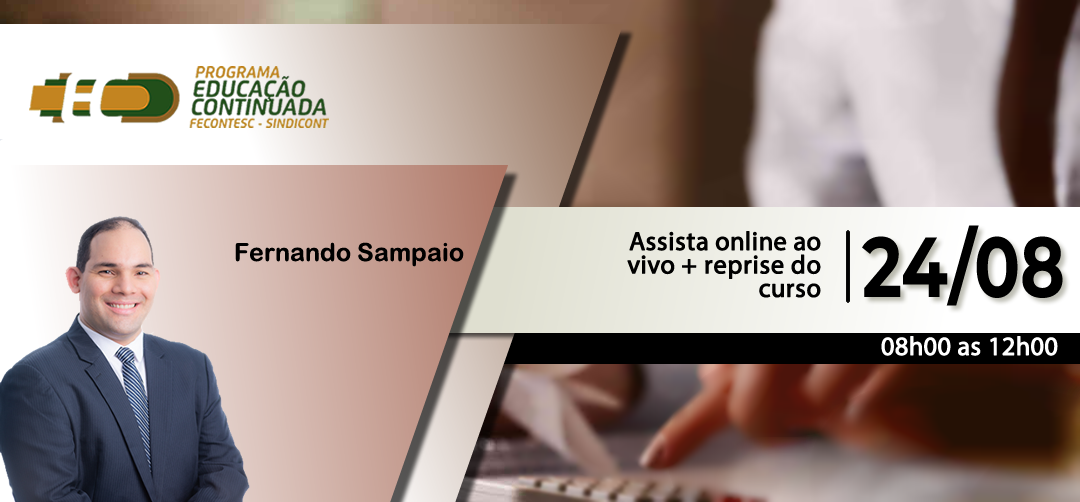 PROGRAMA
EDUCAÇÃO CONTINUADA
FECONTESC - SINDICONT

Fernando Sampaio

Assista online ao vivo + reprise do curso

24/08

08h00 as 12h00